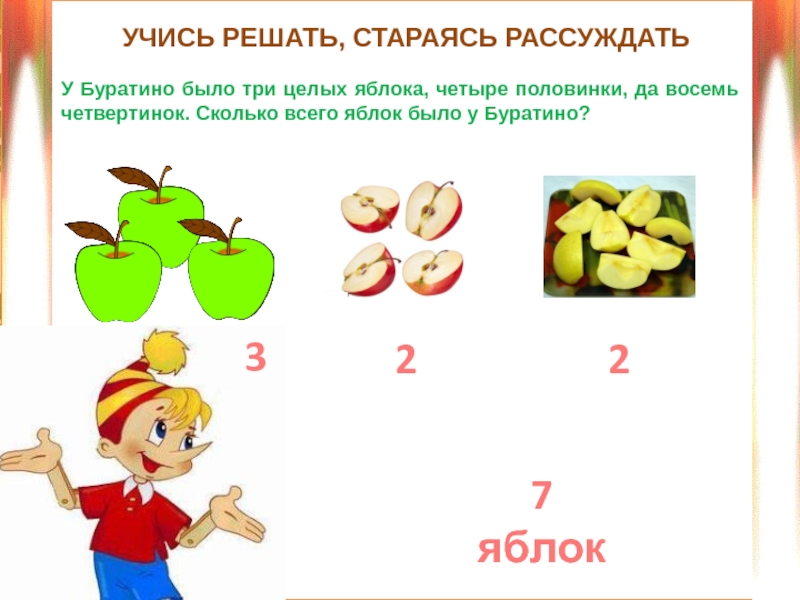 УЧИСЬ РЕШАТЬ, СТАРАЯСЬ РАССУЖДАТЬ

У Буратино было три целых яблока, четыре половинки, да восемь четвертинок. Сколько всего яблок было у Буратино?

3

2

2

7
яблок